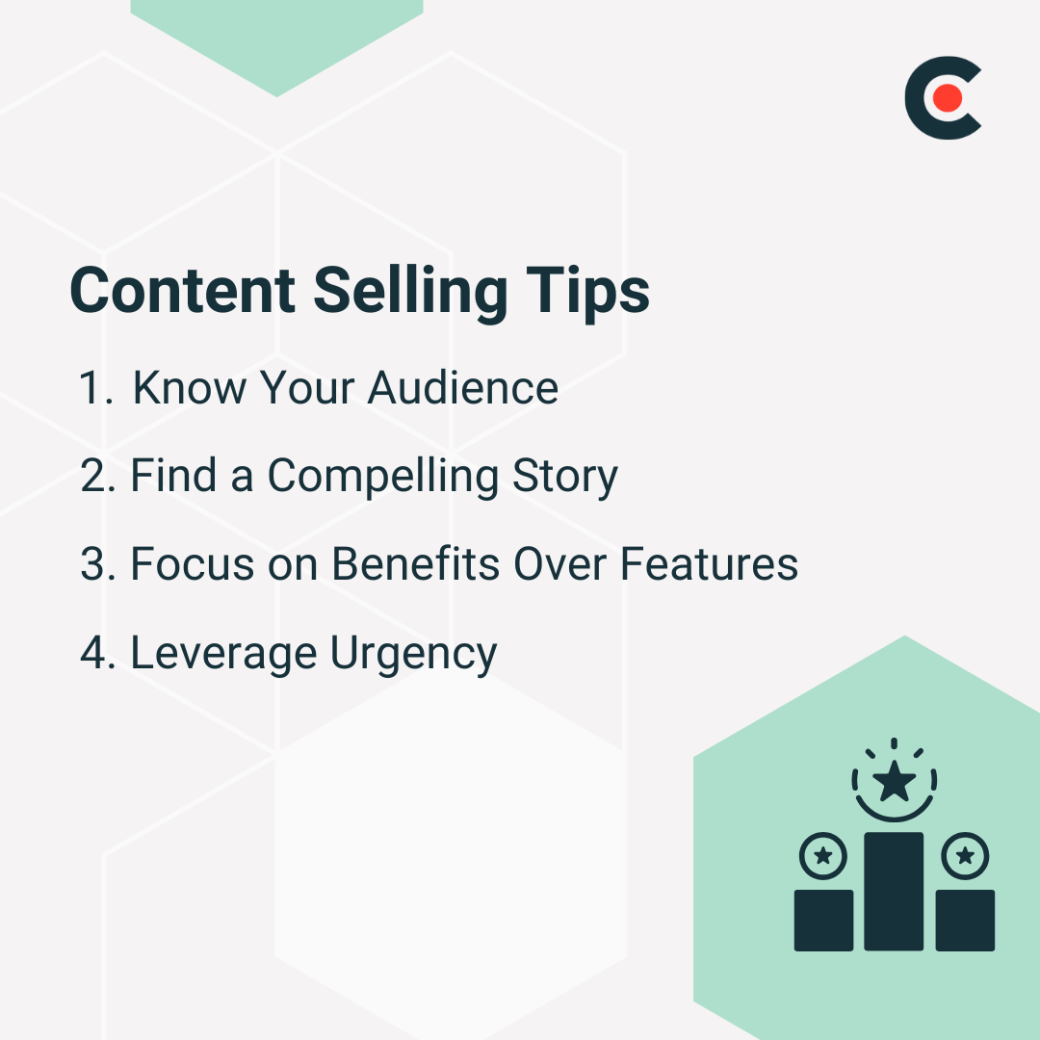 Content Selling Tips

1. Know Your Audience
2. Find a Compelling Story
3. Focus on Benefits Over Features
4. Leverage Urgency